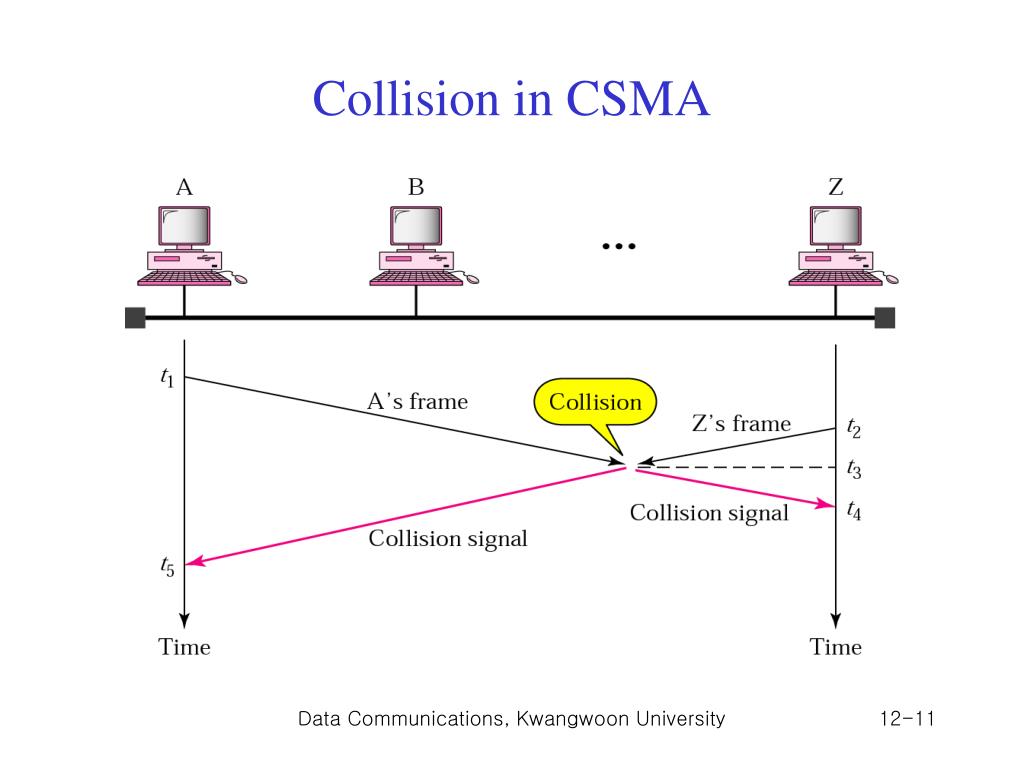 Collision in CSMA

A

B

...

Z

$t_1$

A's frame

Collision

Z's frame

$t_2$

$t_3$

Collision signal

$t_4$

Collision signal

$t_5$

Time

Time

Data Communications, Kwangwoon University

12-11